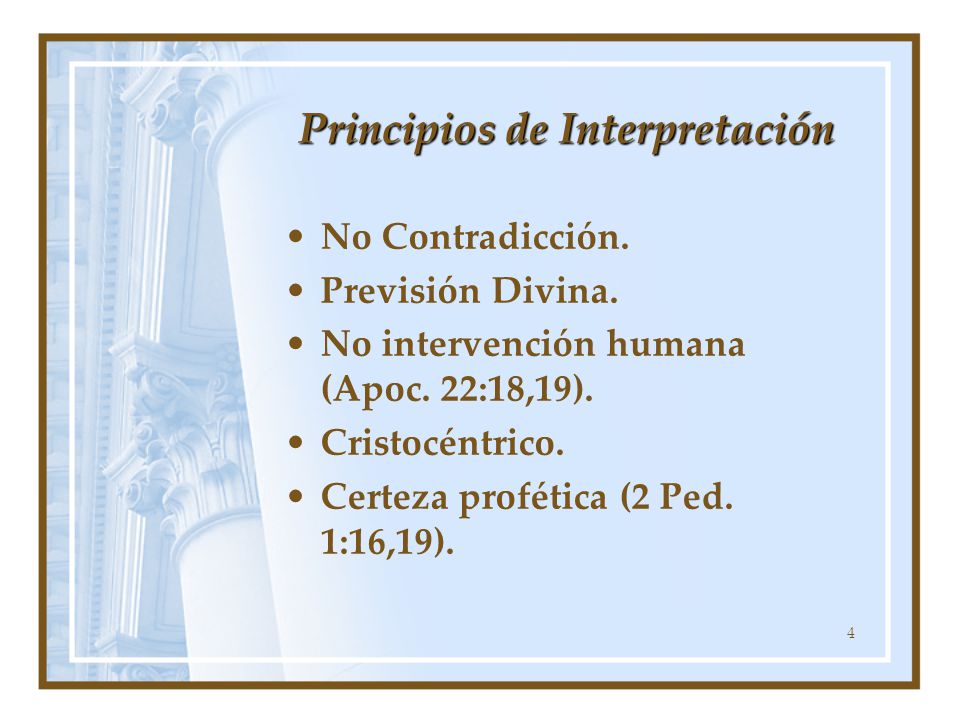 Principios de Interpretación

• No Contradicción.
• Previsión Divina.
• No intervención humana (Apoc. 22:18,19).
• Cristocéntrico.
• Certeza profética (2 Ped. 1:16,19).

4